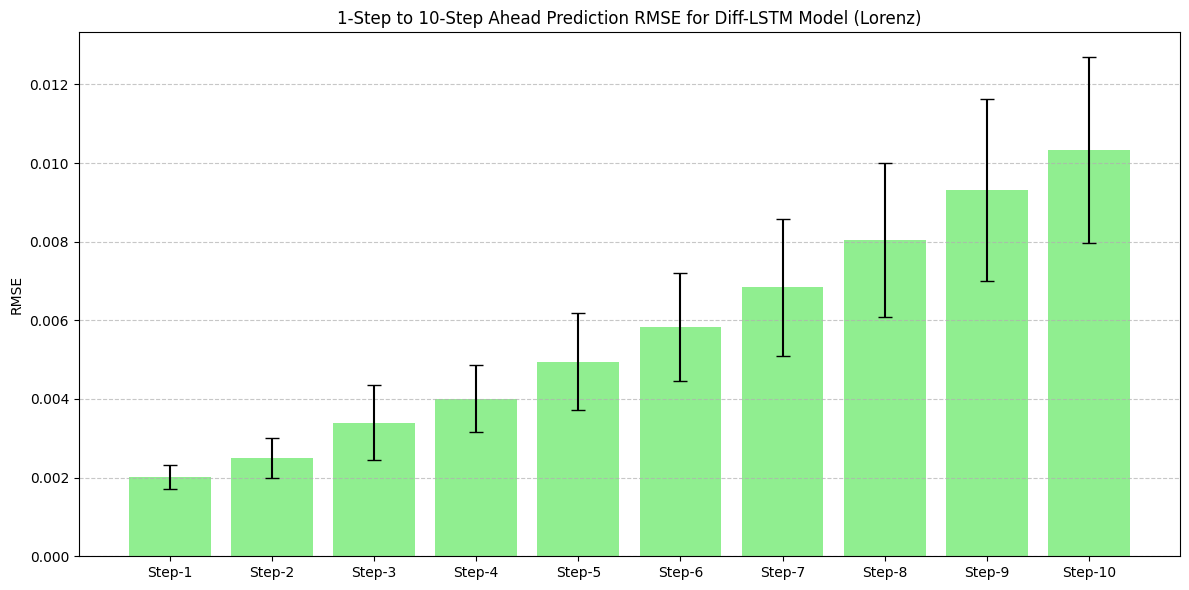 1-Step to 10-Step Ahead Prediction RMSE for Diff-LSTM Model (Lorenz)

RMSE

0.012
0.010
0.008
0.006
0.004
0.002
0.000

Step-1 Step-2 Step-3 Step-4 Step-5 Step-6 Step-7 Step-8 Step-9 Step-10